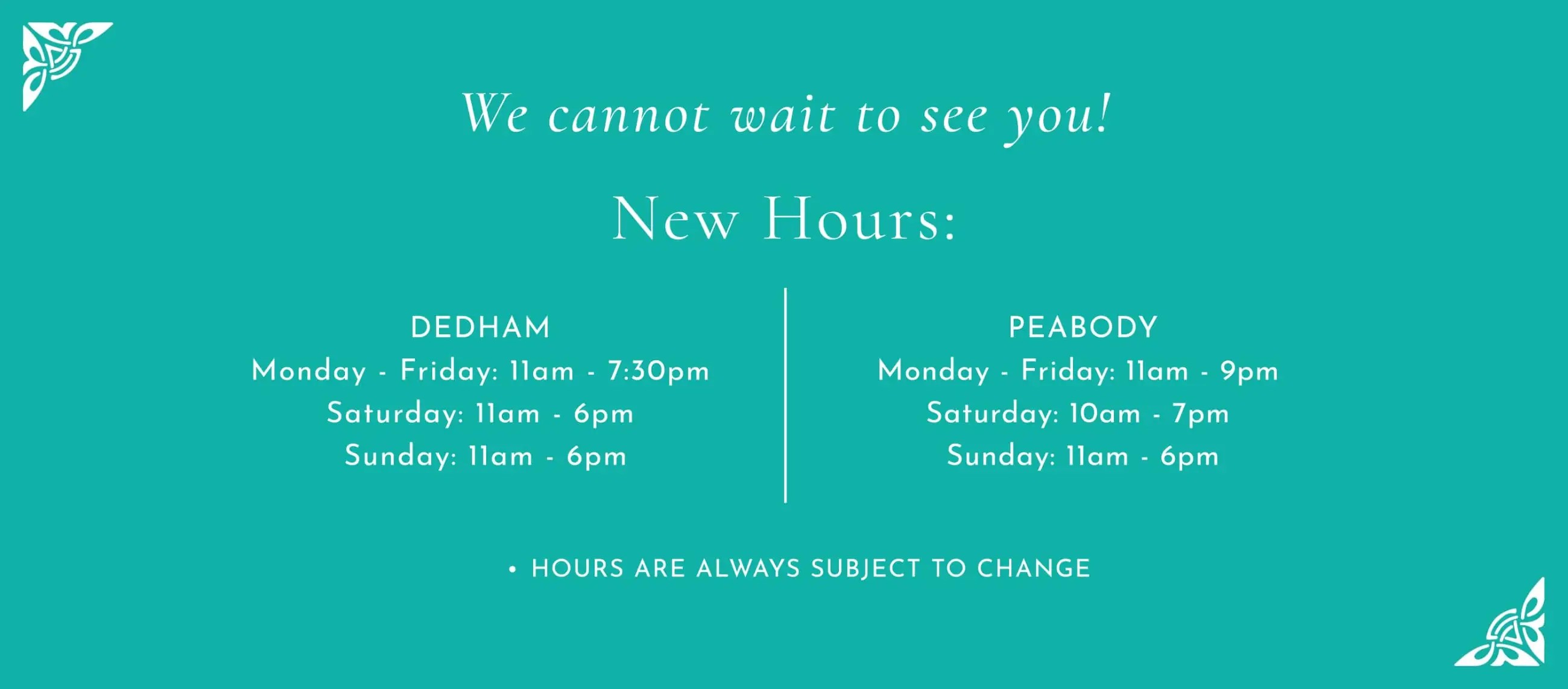 We cannot wait to see you!

New Hours:

DEDHAM
Monday - Friday: 11am - 7:30pm
Saturday: 11am - 6pm
Sunday: 11am - 6pm

PEABODY
Monday - Friday: 11am - 9pm
Saturday: 10am - 7pm
Sunday: 11am - 6pm

• HOURS ARE ALWAYS SUBJECT TO CHANGE